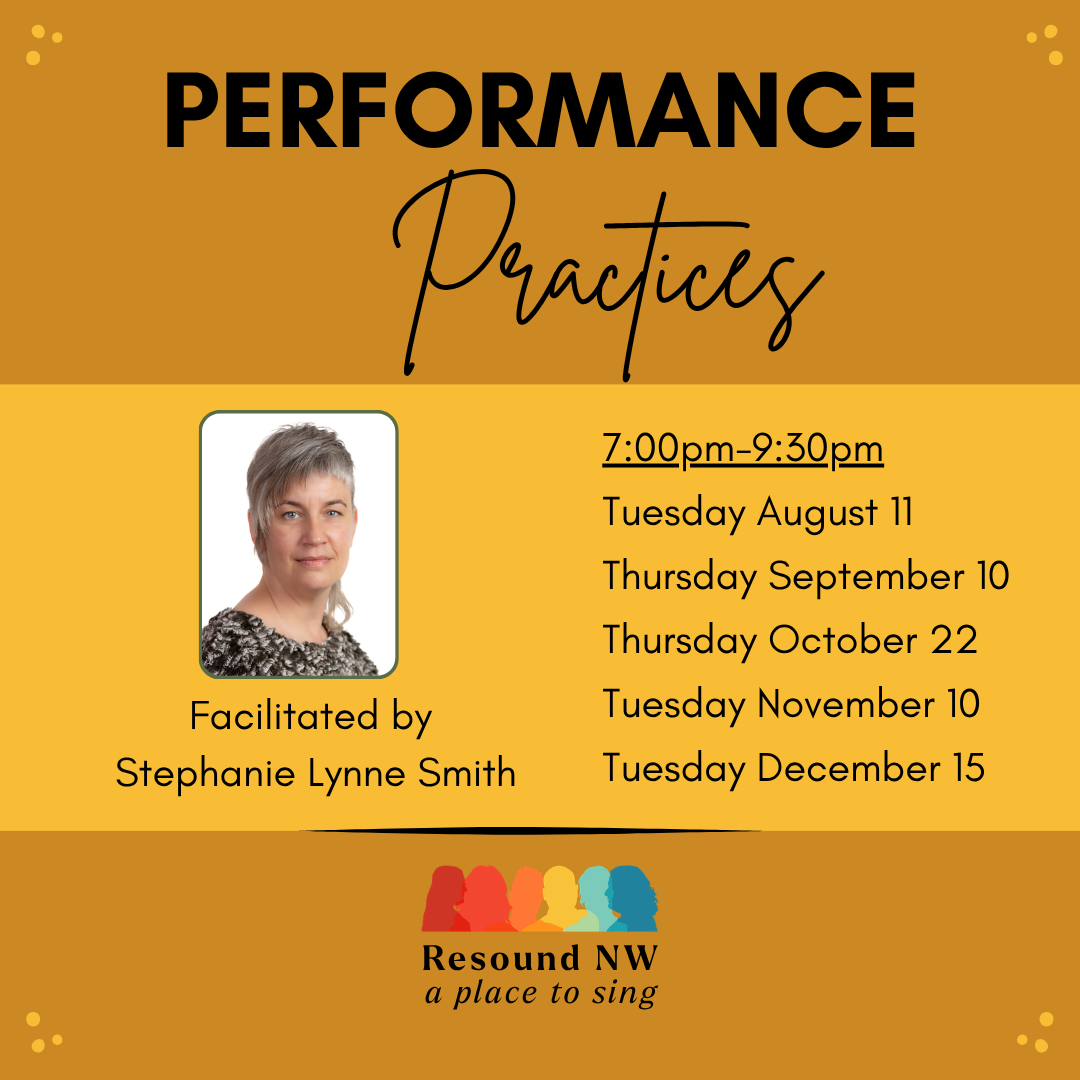 PERFORMANCE
Practices

Facilitated by
Stephanie Lynne Smith

7:00pm-9:30pm
Tuesday August 11
Thursday September 10
Thursday October 22
Tuesday November 10
Tuesday December 15

Resound NW
a place to sing